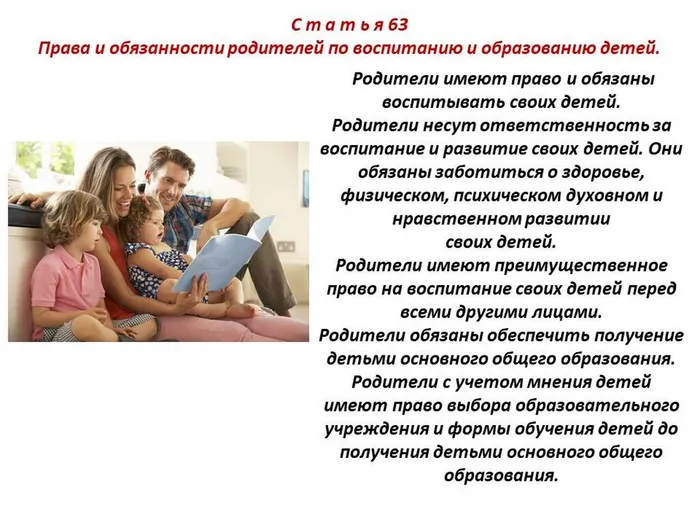 С т а т ь я 63
Права и обязанности родителей по воспитанию и образованию детей.

Родители имеют право и обязаны воспитывать своих детей.
Родители несут ответственность за воспитание и развитие своих детей. Они обязаны заботиться о здоровье, физическом, психическом духовном и нравственном развитии своих детей.
Родители имеют преимущественное право на воспитание своих детей перед всеми другими лицами.
Родители обязаны обеспечить получение детьми основного общего образования.
Родители с учетом мнения детей имеют право выбора образовательного учреждения и формы обучения детей до получения детьми основного общего образования.